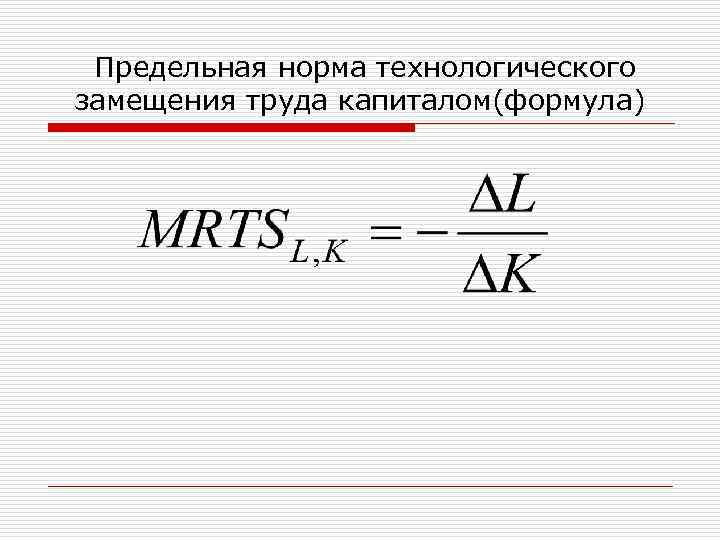 Предельная норма технологического замещения труда капиталом(формула)

$MRTS_{L,K} = -\frac{\Delta L}{\Delta K}$